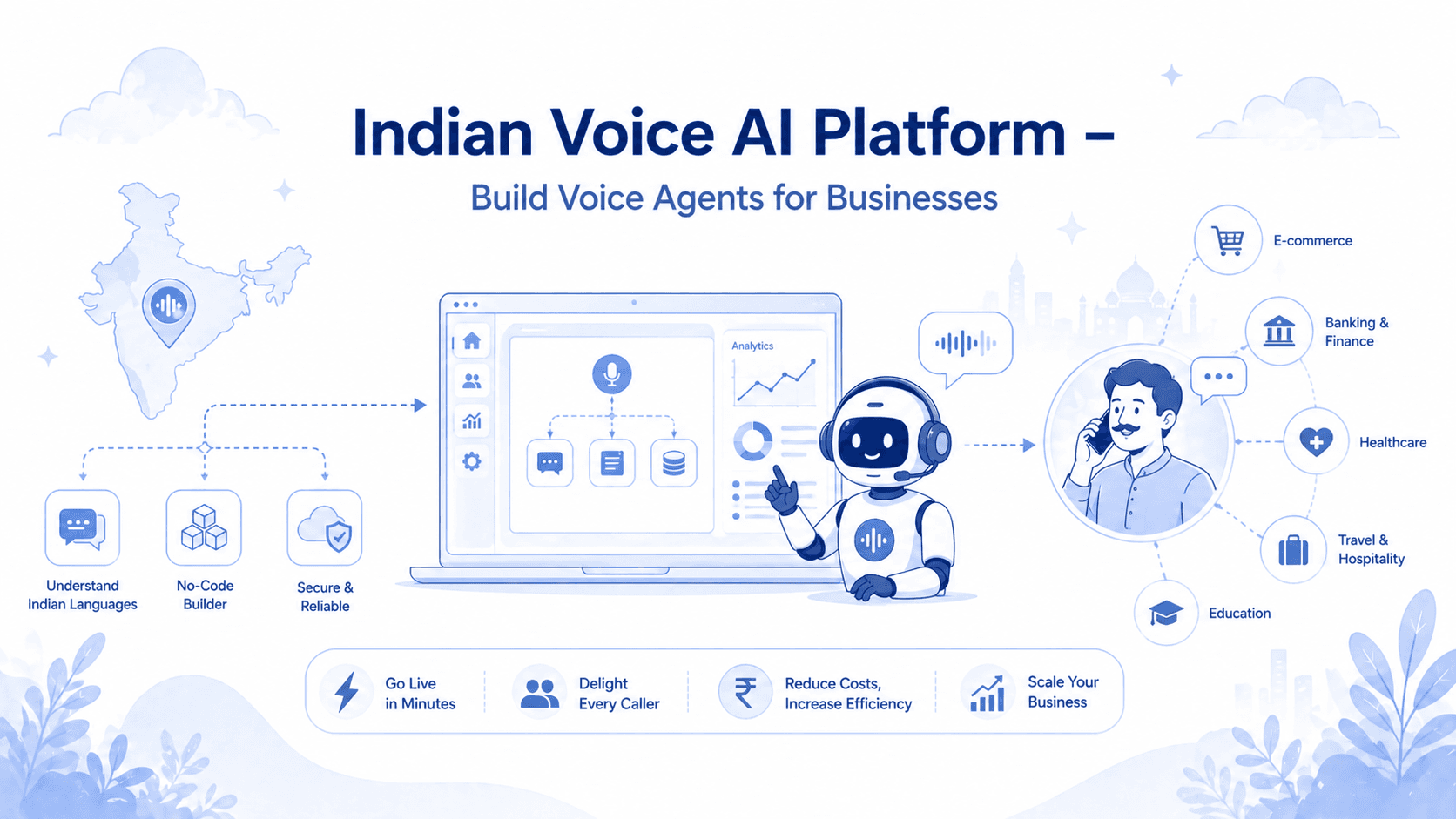 Indian Voice AI Platform –

Build Voice Agents for Businesses

Analytics

Understand Indian Languages

No-Code Builder

Secure & Reliable

E-commerce

Banking & Finance

Healthcare

Travel & Hospitality

Education

Go Live in Minutes

Delight Every Caller

Reduce Costs, Increase Efficiency

Scale Your Business